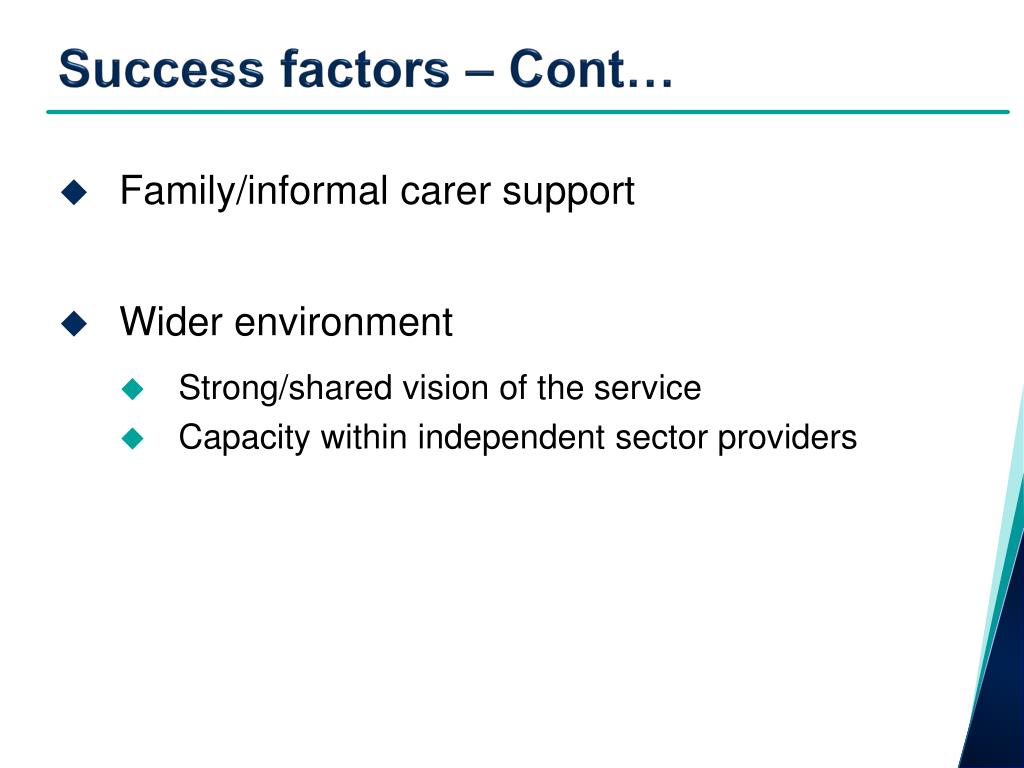 Success factors – Cont…

Family/informal carer support

Wider environment

Strong/shared vision of the service

Capacity within independent sector providers